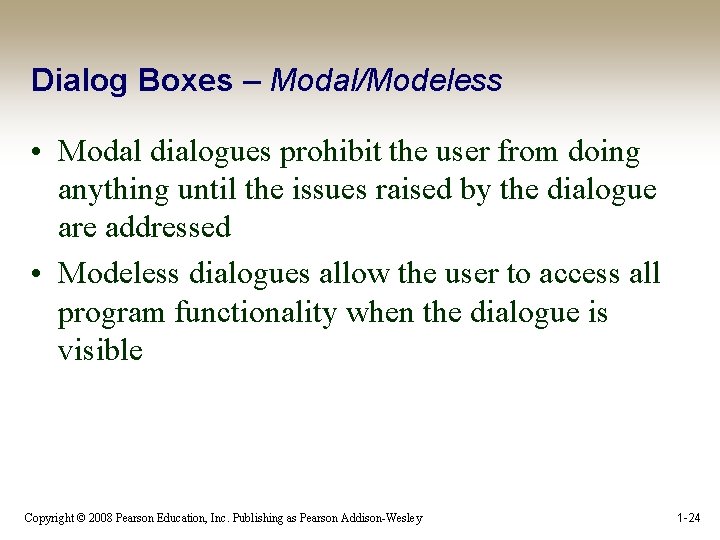 Dialog Boxes – Modal/Modeless

• Modal dialogues prohibit the user from doing anything until the issues raised by the dialogue are addressed

• Modeless dialogues allow the user to access all program functionality when the dialogue is visible

Copyright © 2008 Pearson Education, Inc. Publishing as Pearson Addison-Wesley

1-24